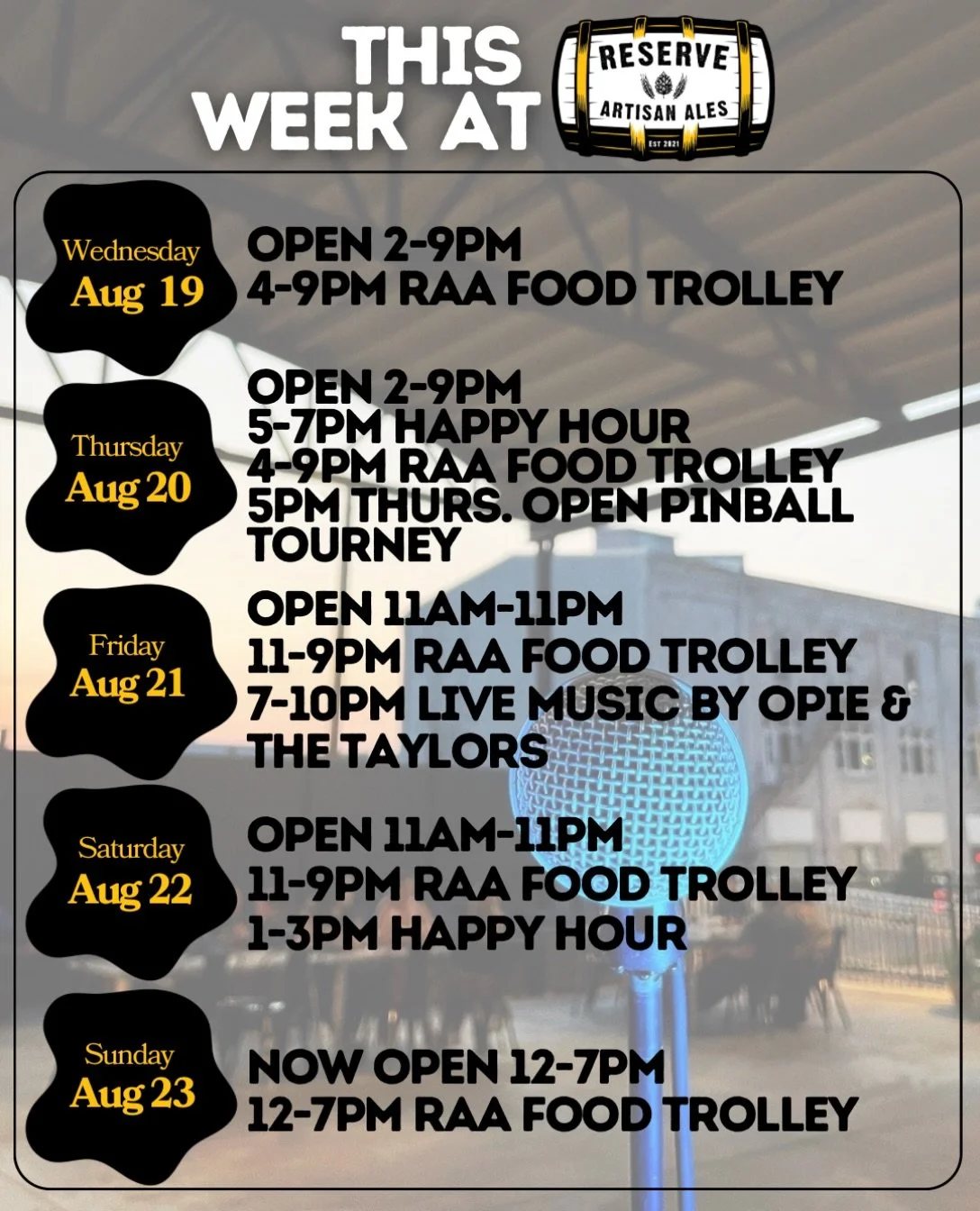 THIS WEEK AT

RESERVE
ARTISAN ALES
EST 2021

Wednesday
Aug 19

OPEN 2-9PM
4-9PM RAA FOOD TROLLEY

Thursday
Aug 20

OPEN 2-9PM
5-7PM HAPPY HOUR
4-9PM RAA FOOD TROLLEY
5PM THURS. OPEN PINBALL TOURNEY

Friday
Aug 21

OPEN 11AM-11PM
11-9PM RAA FOOD TROLLEY
7-10PM LIVE MUSIC BY OPIE & THE TAYLORS

Saturday
Aug 22

OPEN 11AM-11PM
11-9PM RAA FOOD TROLLEY
1-3PM HAPPY HOUR

Sunday
Aug 23

NOW OPEN 12-7PM
12-7PM RAA FOOD TROLLEY